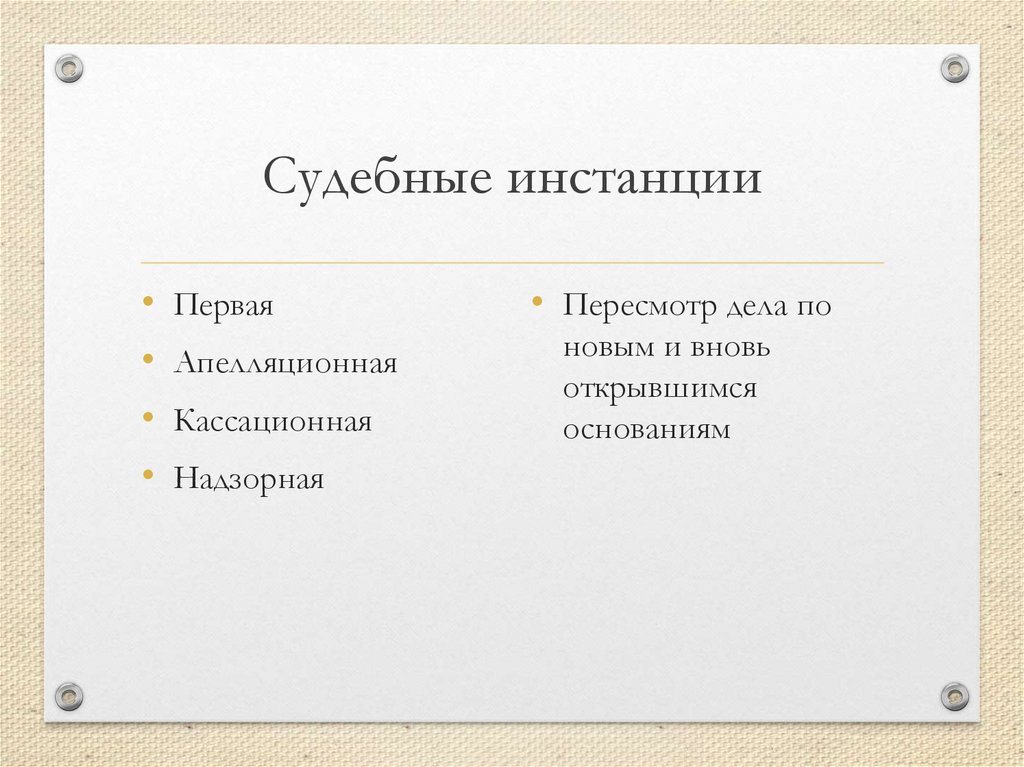 Судебные инстанции

• Первая
• Апелляционная
• Кассационная
• Надзорная

• Пересмотр дела по новым и вновь открывшимся основаниям